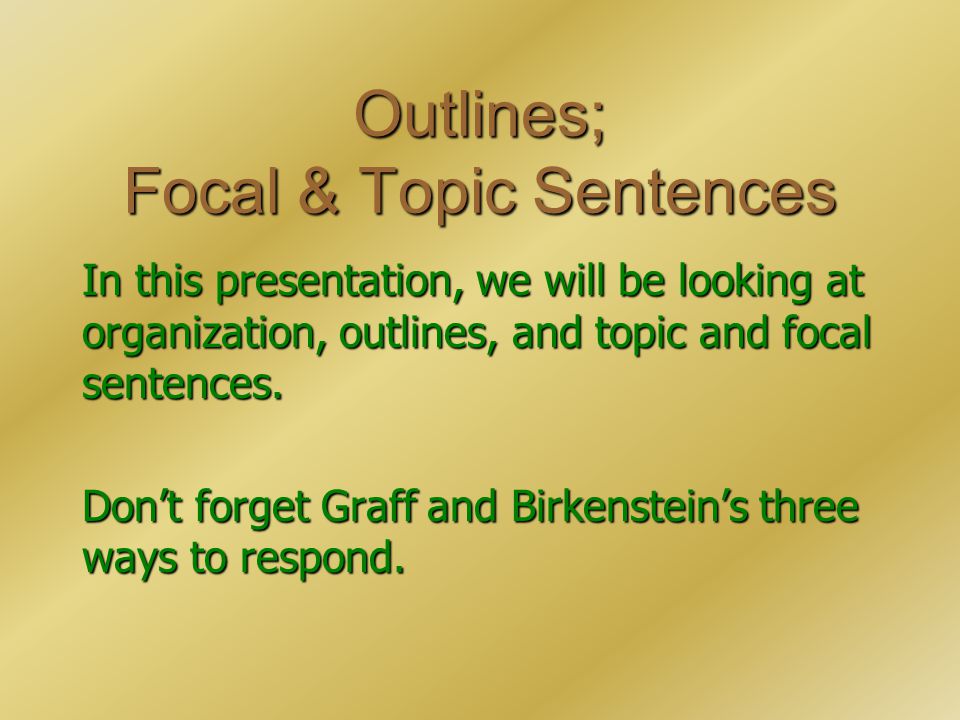 Outlines;
Focal & Topic Sentences

In this presentation, we will be looking at organization, outlines, and topic and focal sentences.

Don’t forget Graff and Birkenstein’s three ways to respond.